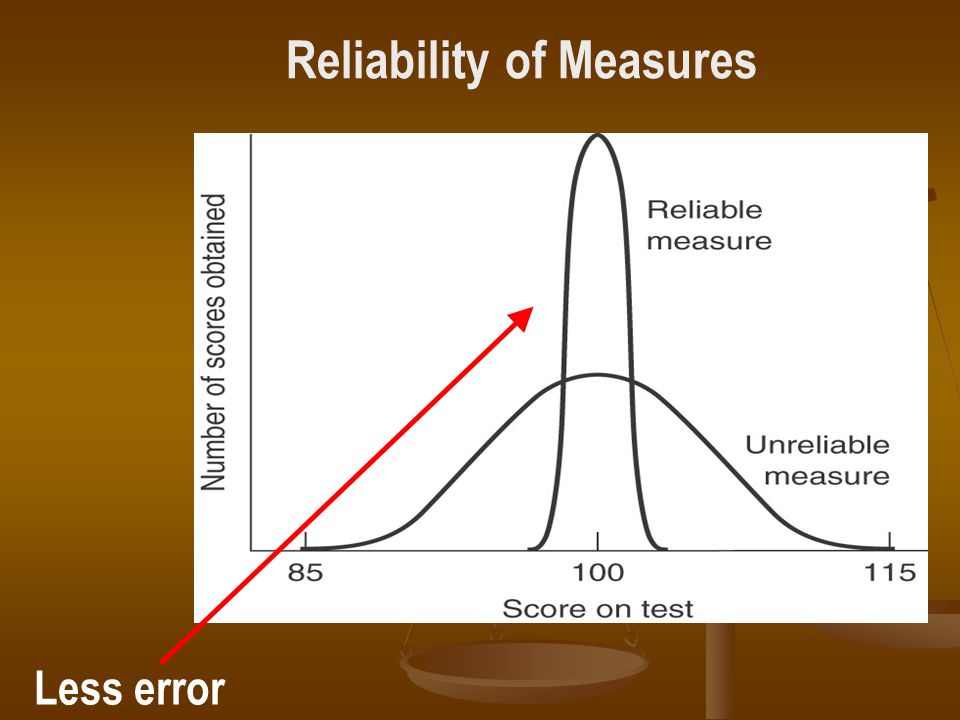 Reliability of Measures

Number of scores obtained

Reliable measure

Unreliable measure

85

100

115

Score on test

Less error